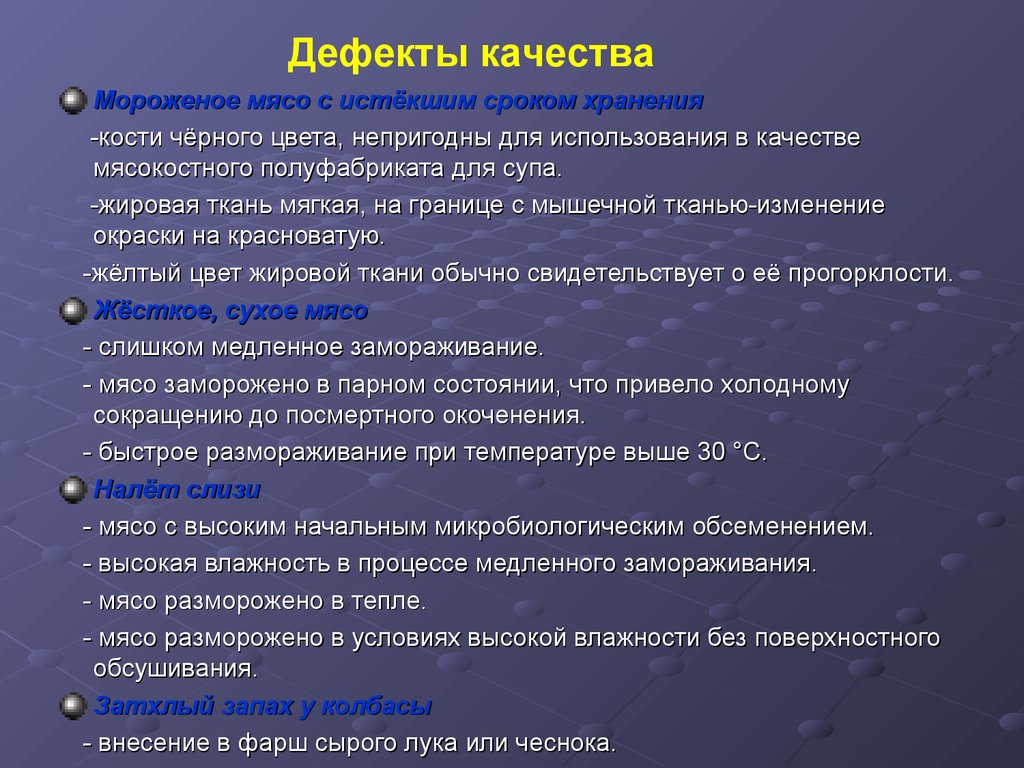 Дефекты качества

Мороженое мясо с истёкшим сроком хранения

-кости чёрного цвета, непригодны для использования в качестве мясокостного полуфабриката для супа.

-жировая ткань мягкая, на границе с мышечной тканью-изменение окраски на красноватую.

-жёлтый цвет жировой ткани обычно свидетельствует о её прогорклости.

Жёсткое, сухое мясо

- слишком медленное замораживание.

- мясо заморожено в парном состоянии, что привело холодному сокращению до посмертного окоченения.

- быстрое размораживание при температуре выше 30 °С.

Налёт слизи

- мясо с высоким начальным микробиологическим обсеменением.

- высокая влажность в процессе медленного замораживания.

- мясо разморожено в тепле.

- мясо разморожено в условиях высокой влажности без поверхностного обсушивания.

Затхлый запах у колбасы

- внесение в фарш сырого лука или чеснока.